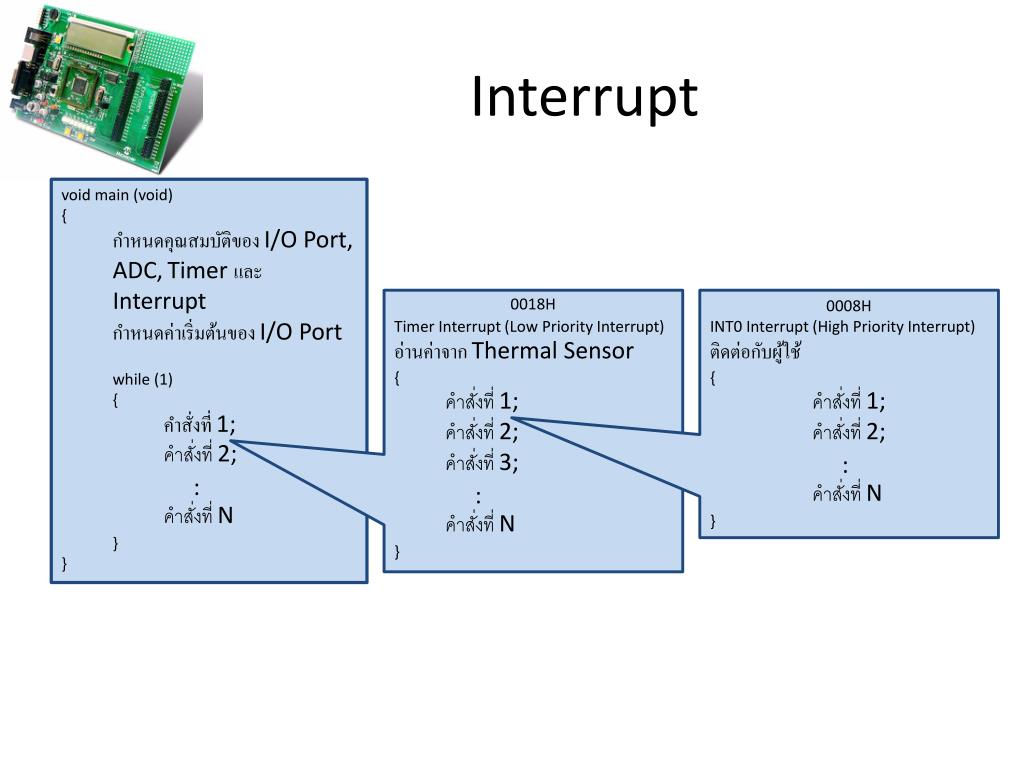 Interrupt

void main (void)
{
กำหนดคุณสมบัติของ I/O Port, ADC, Timer และ Interrupt
กำหนดค่าเริ่มต้นของ I/O Port

while (1)
{
คำสั่งที่ 1;
คำสั่งที่ 2;
:
คำสั่งที่ N
}
}

0018H
Timer Interrupt (Low Priority Interrupt)
อ่านค่าจาก Thermal Sensor
{
คำสั่งที่ 1;
คำสั่งที่ 2;
คำสั่งที่ 3;
:
คำสั่งที่ N
}

0008H
INT0 Interrupt (High Priority Interrupt)
ติดต่อกับผู้ใช้
{
คำสั่งที่ 1;
คำสั่งที่ 2;
:
คำสั่งที่ N
}